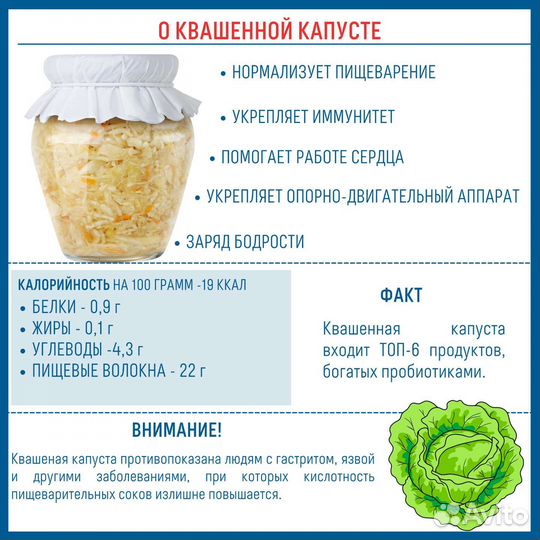 О КВАШЕННОЙ КАПУСТЕ

• НОРМАЛИЗУЕТ ПИЩЕВАРЕНИЕ

• УКРЕПЛЯЕТ ИММУНИТЕТ

• ПОМОГАЕТ РАБОТЕ СЕРДЦА

• УКРЕПЛЯЕТ ОПОРНО-ДВИГАТЕЛЬНЫЙ АППАРАТ

• ЗАРЯД БОДРОСТИ

КАЛОРИЙНОСТЬ НА 100 ГРАММ -19 ККАЛ
• БЕЛКИ - 0,9 г
• ЖИРЫ - 0,1 г
• УГЛЕВОДЫ -4,3 г
• ПИЩЕВЫЕ ВОЛОКНА - 22 г

ФАКТ

Квашенная капуста входит ТОП-6 продуктов, богатых пробиотиками.

ВНИМАНИЕ!

Квашеная капуста противопоказана людям с гастритом, язвой и другими заболеваниями, при которых кислотность пищеварительных соков излишне повышается.

Avito